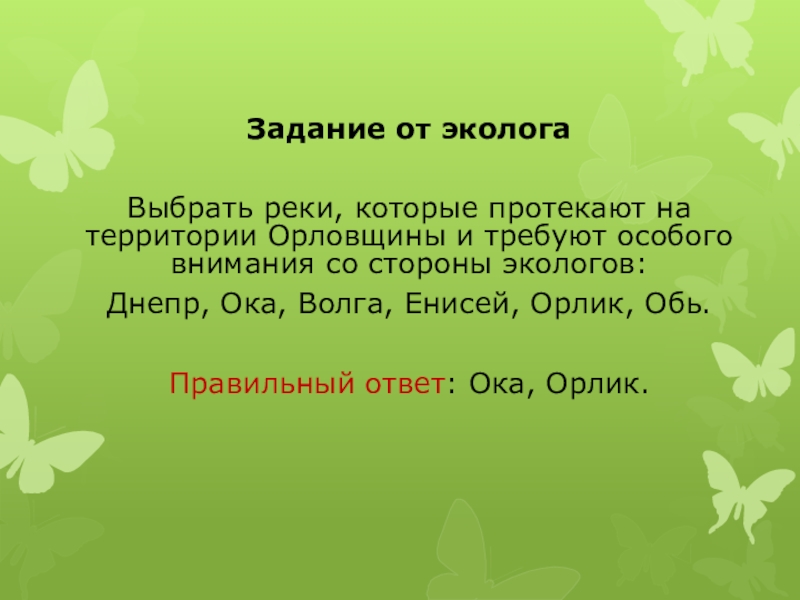 Задание от эколога

Выбрать реки, которые протекают на территории Орловщины и требуют особого внимания со стороны экологов:

Днепр, Ока, Волга, Енисей, Орлик, Обь.

Правильный ответ: Ока, Орлик.